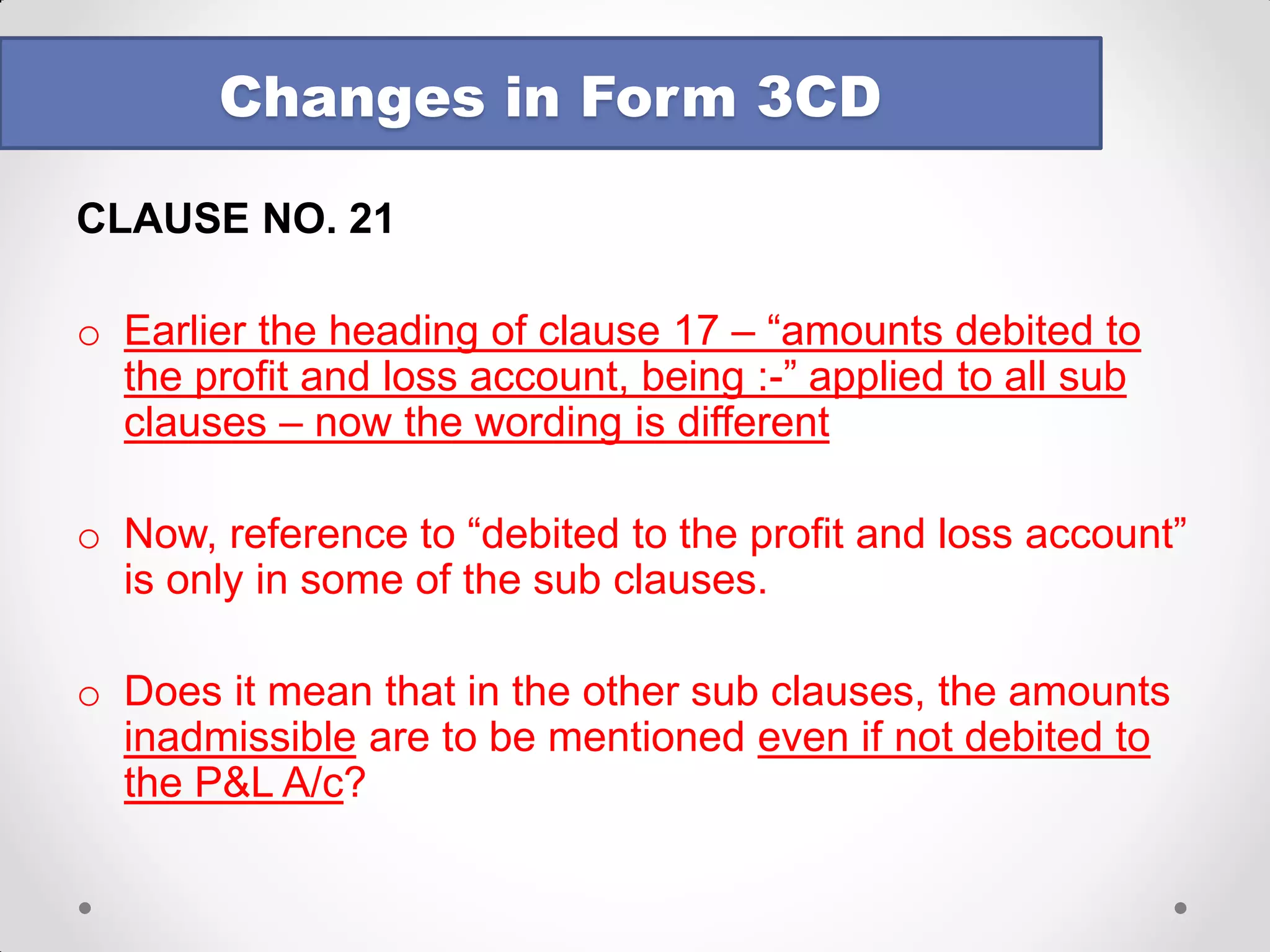 Changes in Form 3CD

CLAUSE NO. 21

o Earlier the heading of clause 17 – “amounts debited to the profit and loss account, being :-” applied to all sub clauses – now the wording is different

o Now, reference to “debited to the profit and loss account” is only in some of the sub clauses.

o Does it mean that in the other sub clauses, the amounts inadmissible are to be mentioned even if not debited to the P&L A/c?